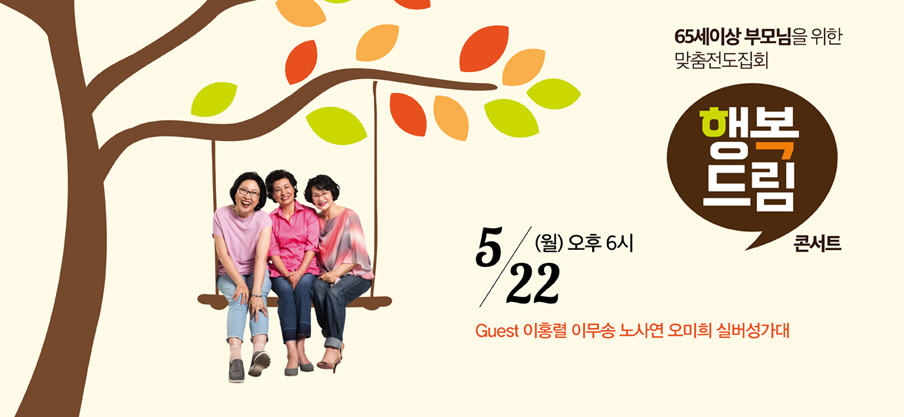 65세이상 부모님을 위한
맞춤전도집회

행복
드림

콘서트

5/22 (월) 오후 6시

Guest 이홍렬 이무송 노사연 오미희 실버성가대